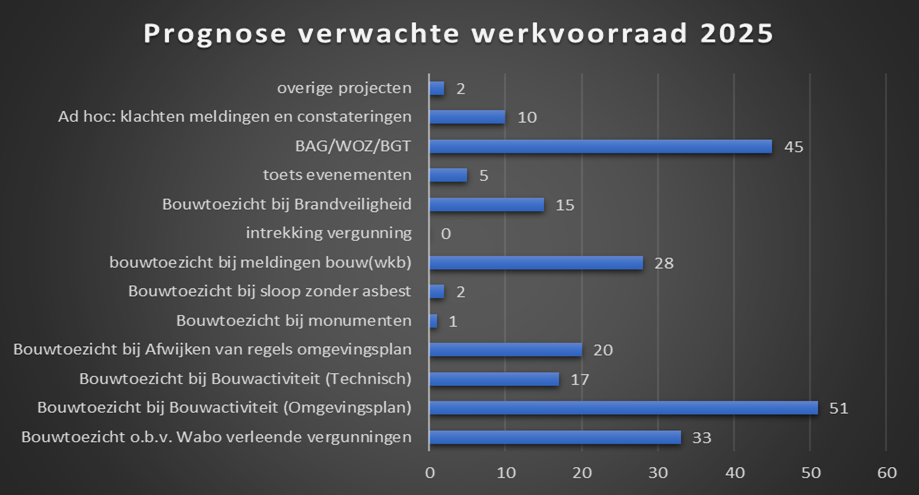 Prognose verwachte werkvoorraad 2025

overige projecten 2
Ad hoc: klachten meldingen en constateringen 10
BAG/WOZ/BGT 45
toets evenementen 5
Bouwtoezicht bij Brandveiligheid 15
intrekking vergunning 0
bouwtoezicht bij meldingen bouw(wkb) 28
Bouwtoezicht bij sloop zonder asbest 2
Bouwtoezicht bij monumenten 1
Bouwtoezicht bij Afwijken van regels omgevingsplan 20
Bouwtoezicht bij Bouwactiviteit (Technisch) 17
Bouwtoezicht bij Bouwactiviteit (Omgevingsplan) 51
Bouwtoezicht o.b.v. Wabo verleende vergunningen 33

0 10 20 30 40 50 60